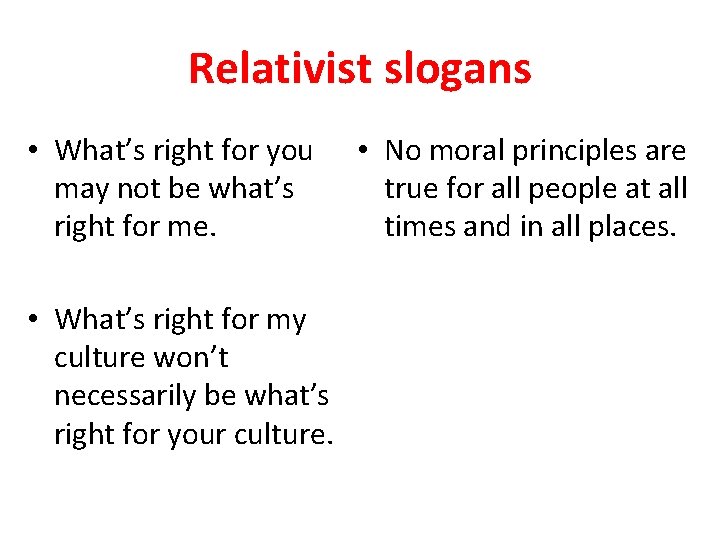 Relativist slogans

• What’s right for you may not be what’s right for me.

• What’s right for my culture won’t necessarily be what’s right for your culture.

• No moral principles are true for all people at all times and in all places.